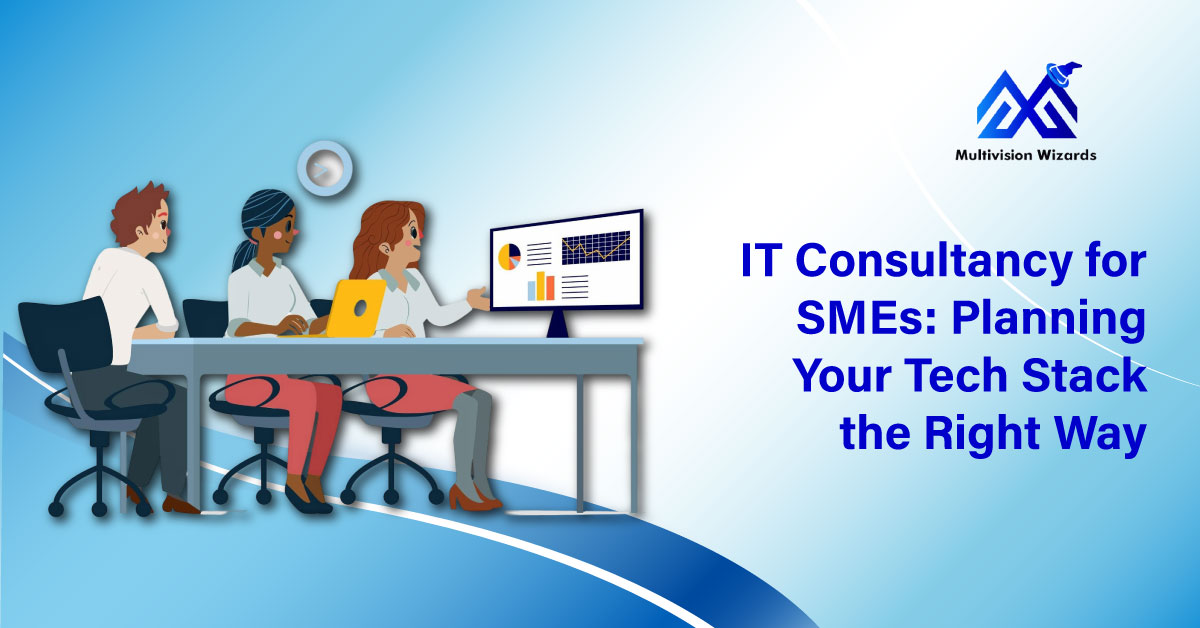 Multivision Wizards

IT Consultancy for SMEs: Planning Your Tech Stack the Right Way